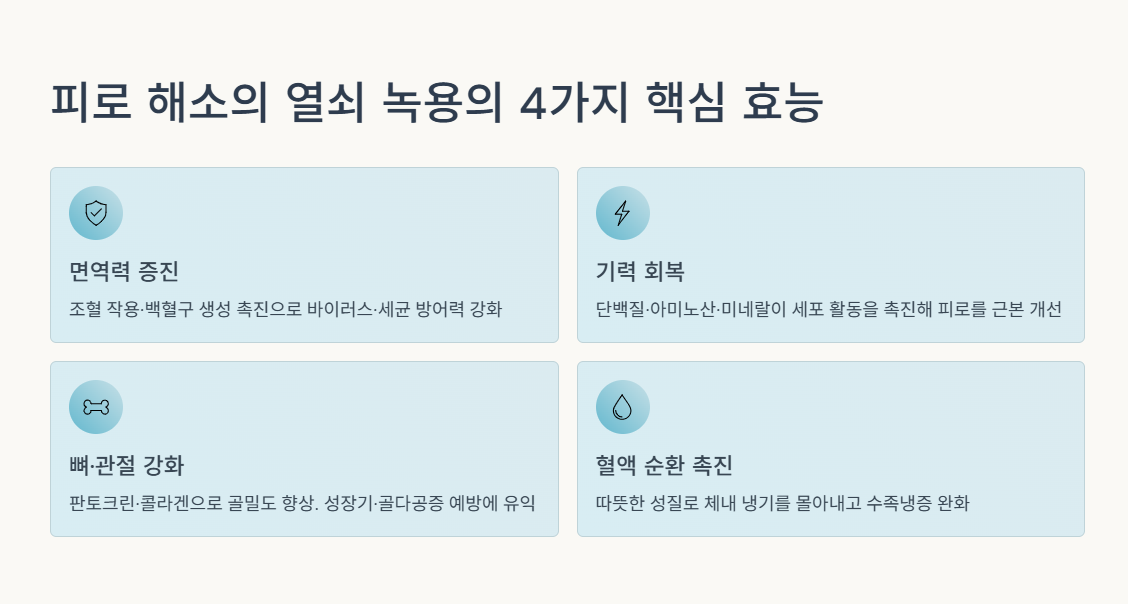 피로 해소의 열쇠 녹용의 4가지 핵심 효능

면역력 증진

조혈 작용·백혈구 생성 촉진으로 바이러스·세균 방어력 강화

기력 회복

단백질·아미노산·미네랄이 세포 활동을 촉진해 피로를 근본 개선

뼈·관절 강화

판토크린·콜라겐으로 골밀도 향상. 성장기·골다공증 예방에 유익

혈액 순환 촉진

따뜻한 성질로 체내 냉기를 몰아내고 수족냉증 완화